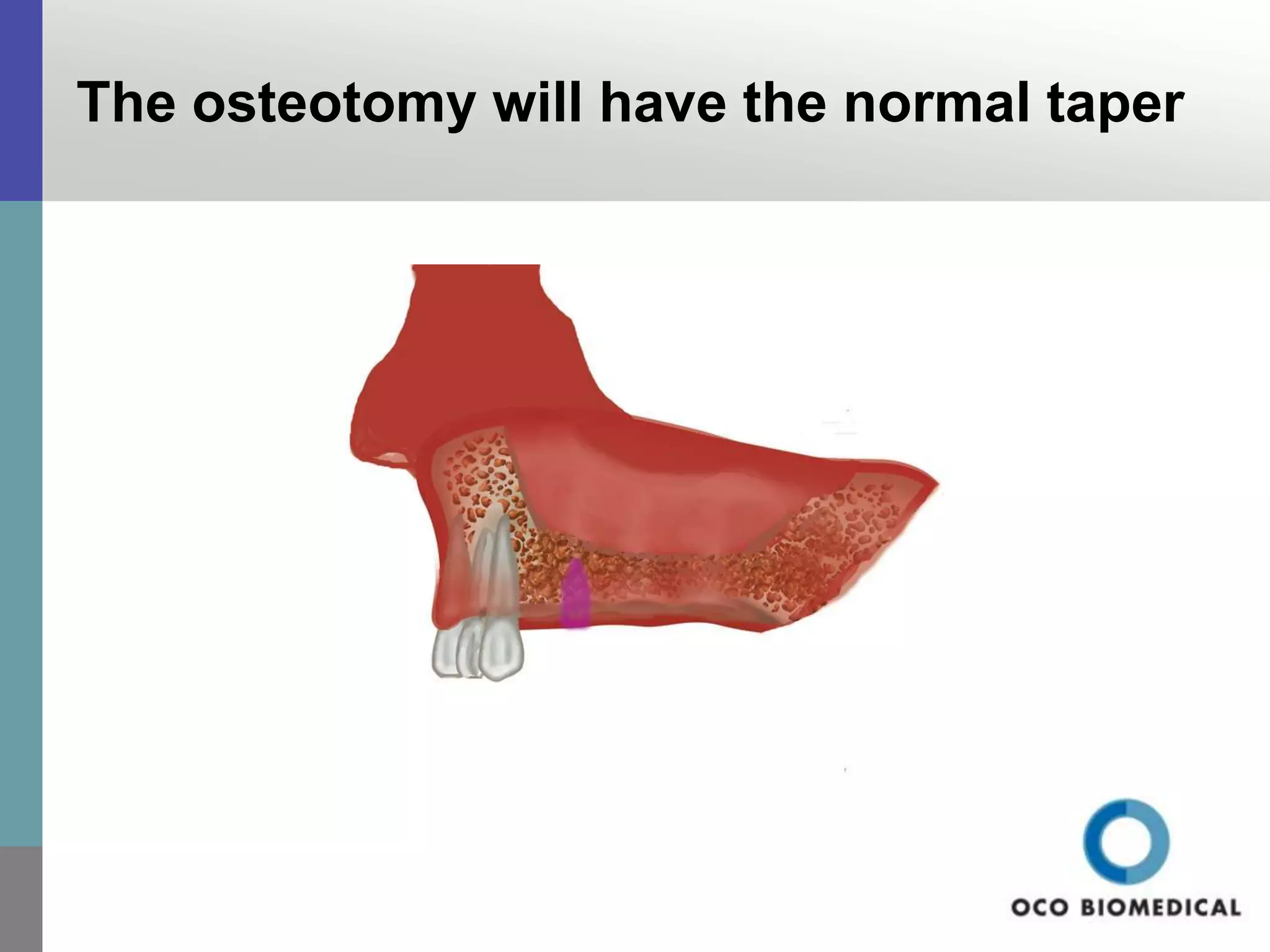 The osteotomy will have the normal taper

OCO BIOMEDICAL